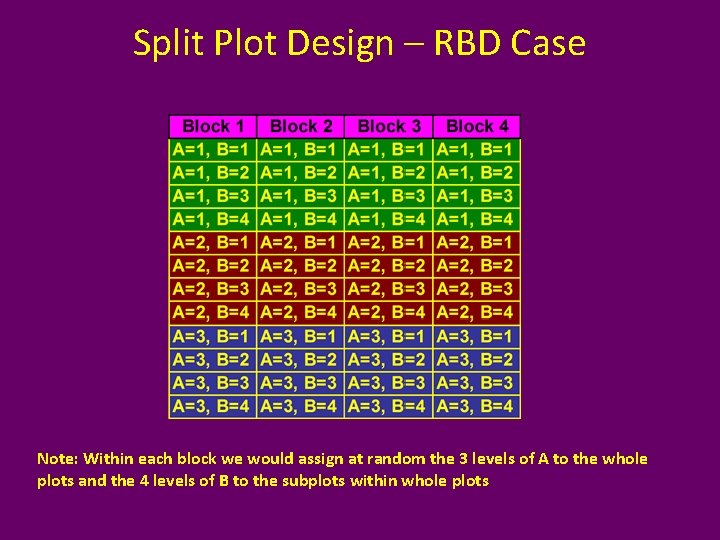 Split Plot Design – RBD Case

| Block 1 | Block 2 | Block 3 | Block 4 |
|---|---|---|---|
| A=1, B=1 | A=1, B=1 | A=1, B=1 | A=1, B=1 |
| A=1, B=2 | A=1, B=2 | A=1, B=2 | A=1, B=2 |
| A=1, B=3 | A=1, B=3 | A=1, B=3 | A=1, B=3 |
| A=1, B=4 | A=1, B=4 | A=1, B=4 | A=1, B=4 |
| A=2, B=1 | A=2, B=1 | A=2, B=1 | A=2, B=1 |
| A=2, B=2 | A=2, B=2 | A=2, B=2 | A=2, B=2 |
| A=2, B=3 | A=2, B=3 | A=2, B=3 | A=2, B=3 |
| A=2, B=4 | A=2, B=4 | A=2, B=4 | A=2, B=4 |
| A=3, B=1 | A=3, B=1 | A=3, B=1 | A=3, B=1 |
| A=3, B=2 | A=3, B=2 | A=3, B=2 | A=3, B=2 |
| A=3, B=3 | A=3, B=3 | A=3, B=3 | A=3, B=3 |
| A=3, B=4 | A=3, B=4 | A=3, B=4 | A=3, B=4 |

Note: Within each block we would assign at random the 3 levels of A to the whole plots and the 4 levels of B to the subplots within whole plots